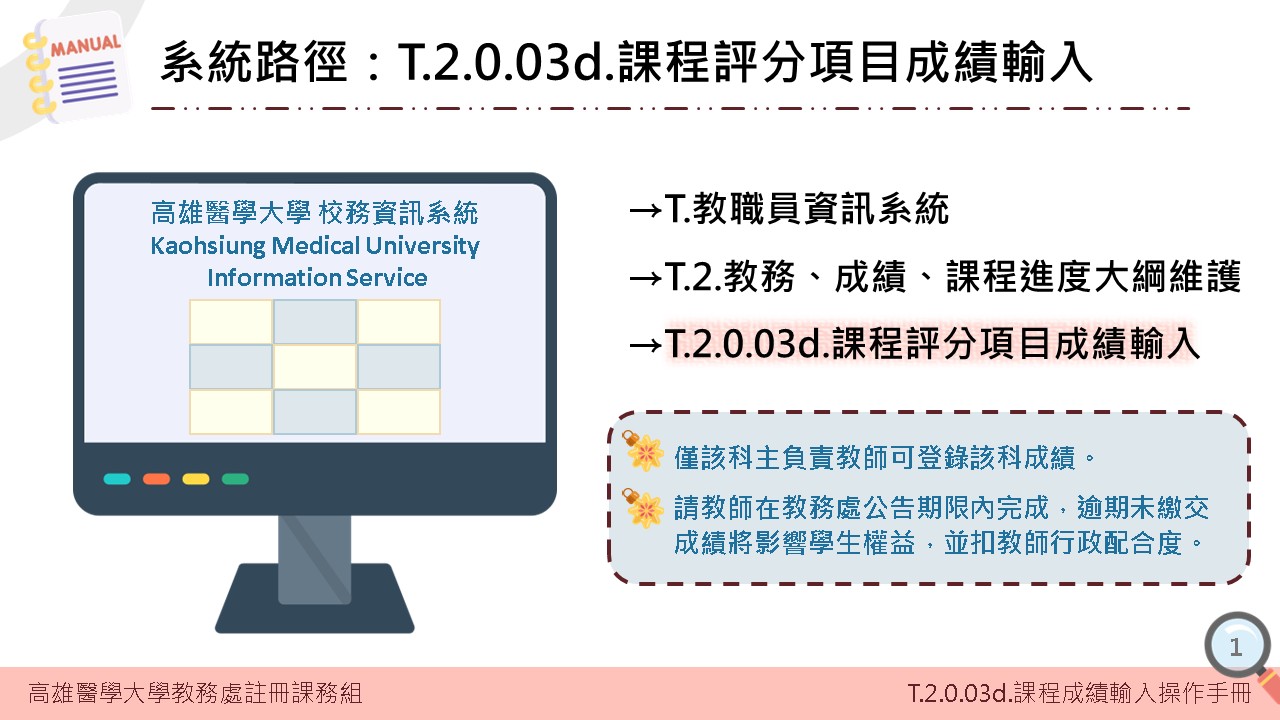 MANUAL

系統路徑：T.2.0.03d.課程評分項目成績輸入

高雄醫學大學 校務資訊系統
Kaohsiung Medical University
Information Service

→T.教職員資訊系統

→T.2.教務、成績、課程進度大綱維護

→T.2.0.03d.課程評分項目成績輸入

僅該科主負責教師可登錄該科成績。

請教師在教務處公告期限內完成，逾期未繳交成績將影響學生權益，並扣教師行政配合度。

1

高雄醫學大學教務處註冊課務組

T.2.0.03d.課程成績輸入操作手冊